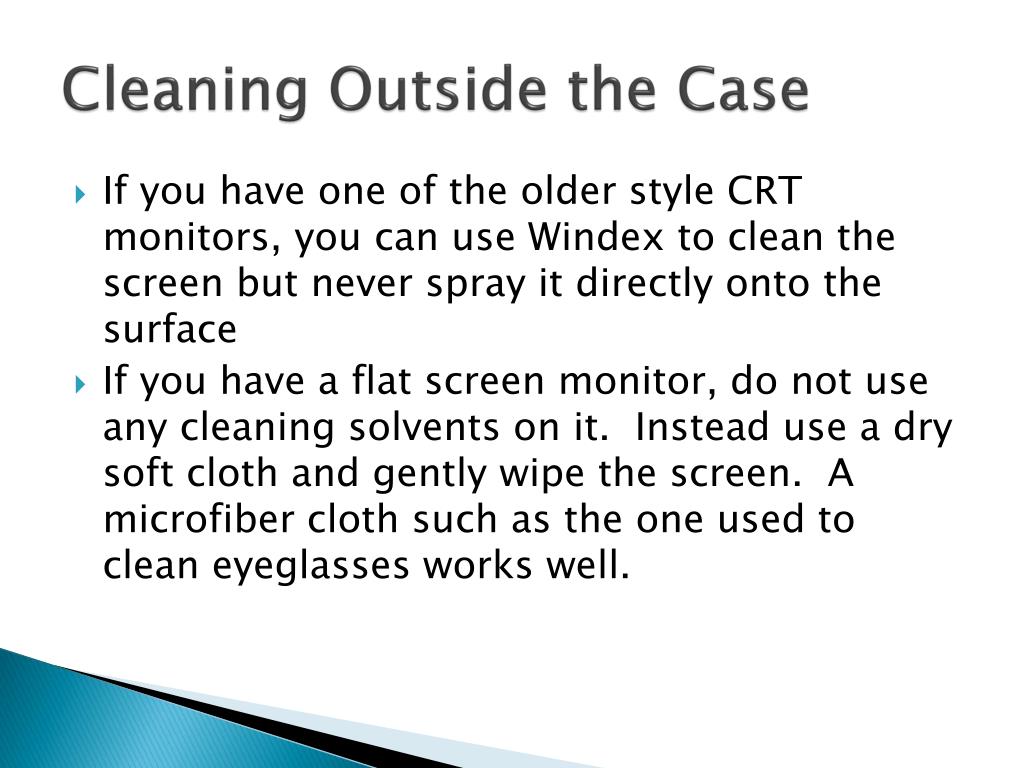 Cleaning Outside the Case

If you have one of the older style CRT monitors, you can use Windex to clean the screen but never spray it directly onto the surface

If you have a flat screen monitor, do not use any cleaning solvents on it. Instead use a dry soft cloth and gently wipe the screen. A microfiber cloth such as the one used to clean eyeglasses works well.